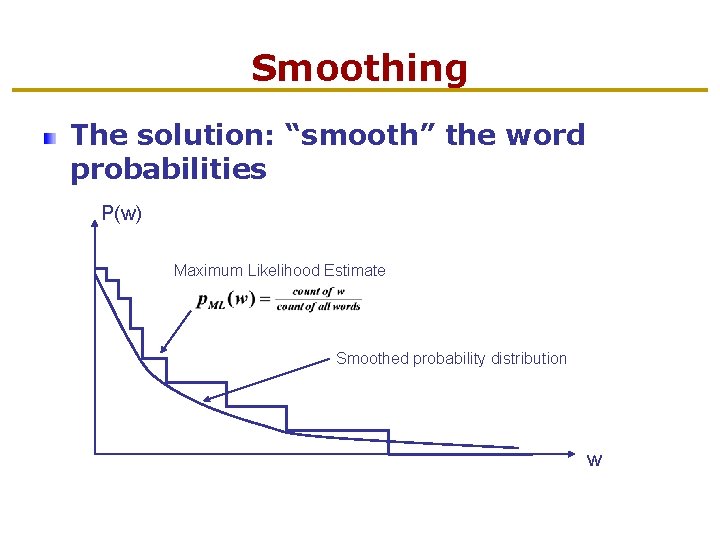 Smoothing

The solution: “smooth” the word probabilities

P(w)

Maximum Likelihood Estimate

$p_{ML}(w) = \frac{count\ of\ w}{count\ of\ all\ words}$

Smoothed probability distribution

w